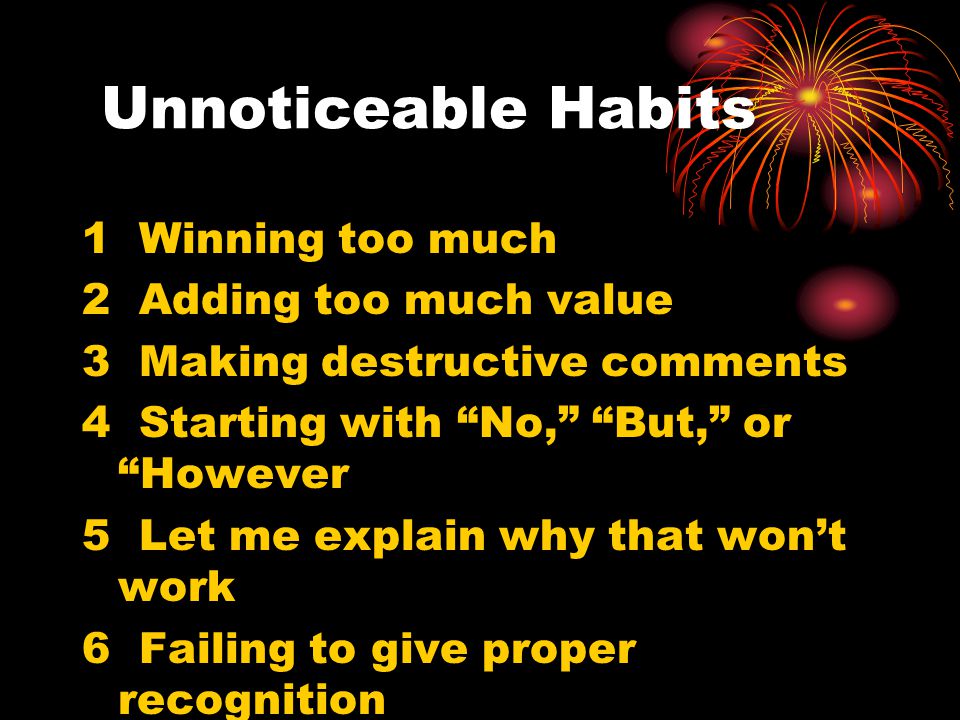 Unnoticeable Habits

1 Winning too much
2 Adding too much value
3 Making destructive comments
4 Starting with “No,” “But,” or “However
5 Let me explain why that won’t work
6 Failing to give proper recognition